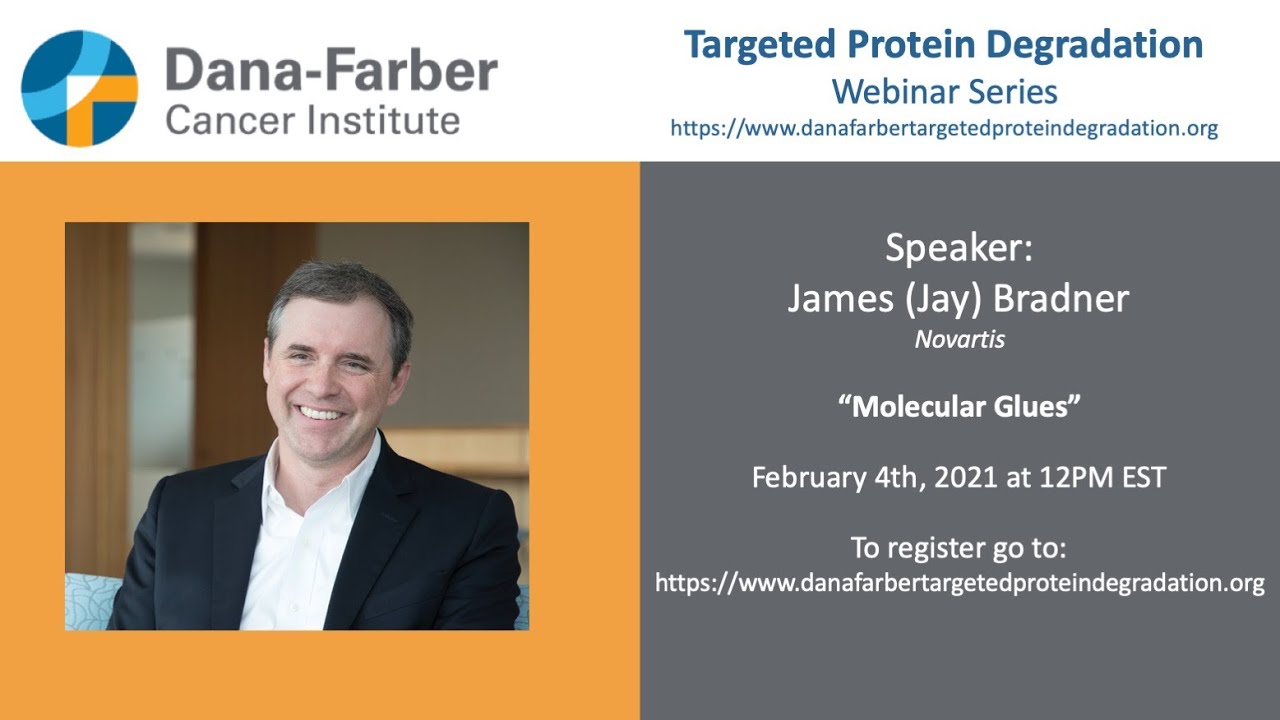 Dana-Farber
Cancer Institute

Targeted Protein Degradation
Webinar Series
https://www.danafarbertargetedproteindegradation.org

Speaker:
James (Jay) Bradner
Novartis

"Molecular Glues"

February 4th, 2021 at 12PM EST

To register go to:
https://www.danafarbertargetedproteindegradation.org